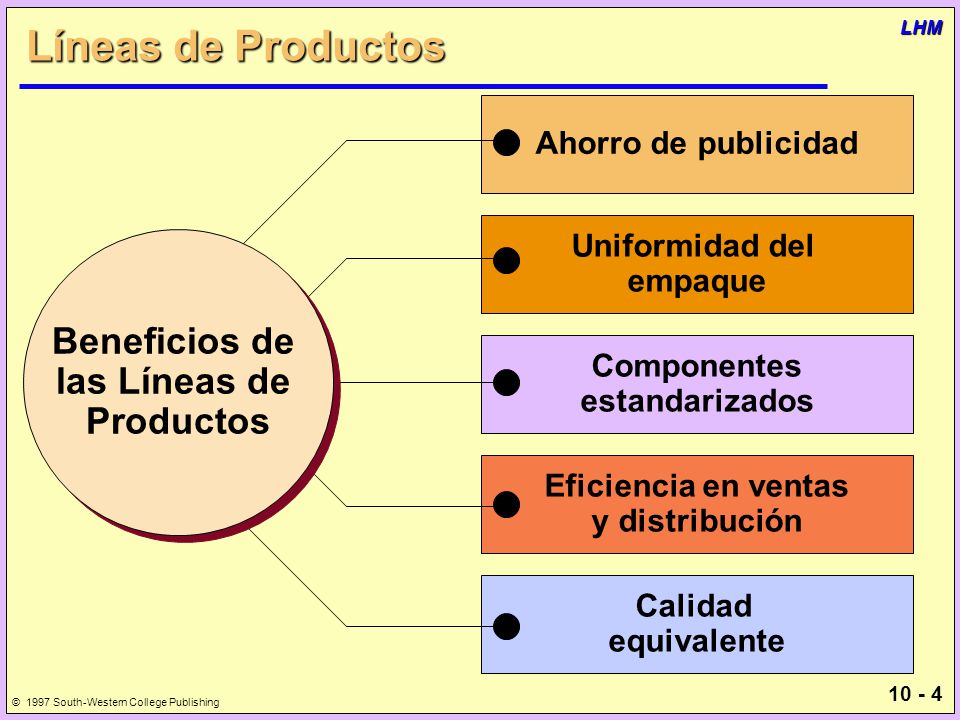 Líneas de Productos

LHM

Beneficios de las Líneas de Productos

Ahorro de publicidad

Uniformidad del empaque

Componentes estandarizados

Eficiencia en ventas y distribución

Calidad equivalente

© 1997 South-Western College Publishing

10 - 4